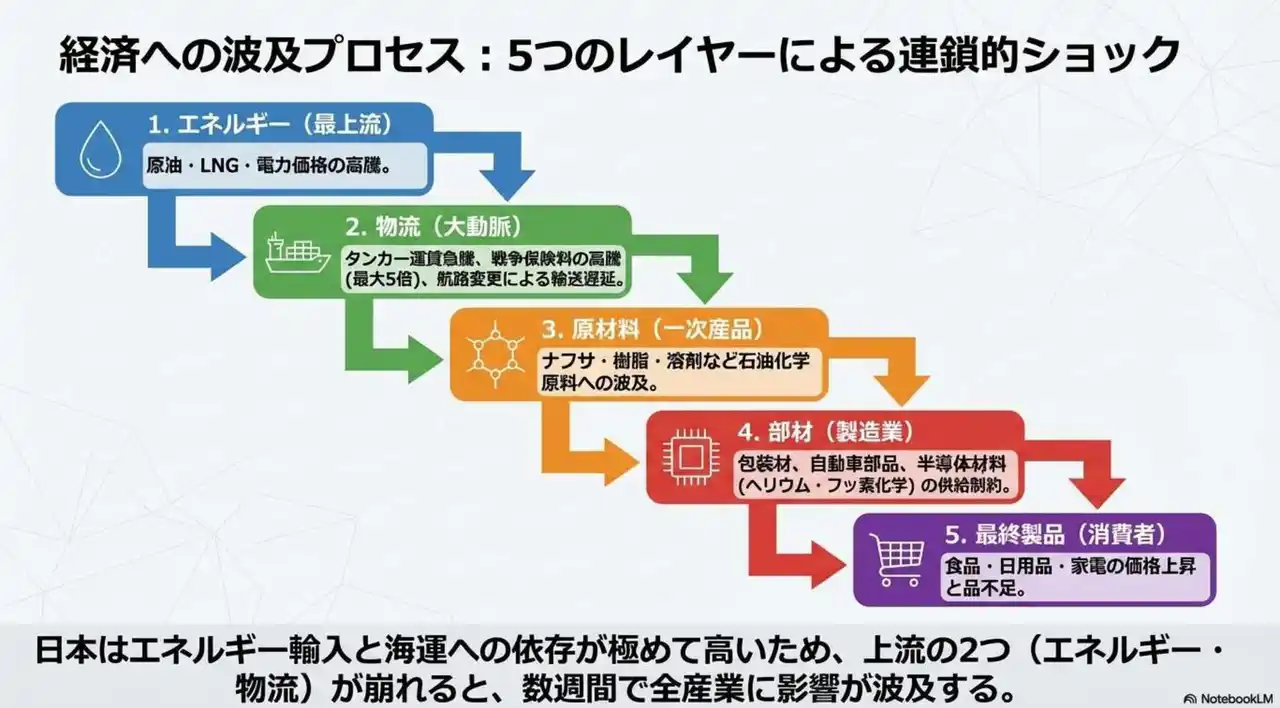 経済への波及プロセス：5つのレイヤーによる連鎖的ショック

1. エネルギー（最上流）
原油・LNG・電力価格の高騰。

2. 物流（大動脈）
タンカー運賃急騰、戦争保険料の高騰（最大5倍）、航路変更による輸送遅延。

3. 原材料（一次産品）
ナフサ・樹脂・溶剤など石油化学原料への波及。

4. 部材（製造業）
包装材、自動車部品、半導体材料（ヘリウム・フッ素化学）の供給制約。

5. 最終製品（消費者）
食品・日用品・家電の価格上昇と品不足。

日本はエネルギー輸入と海運への依存が極めて高いため、上流の2つ（エネルギー・物流）が崩れると、数週間で全産業に影響が波及する。

NotebookLM